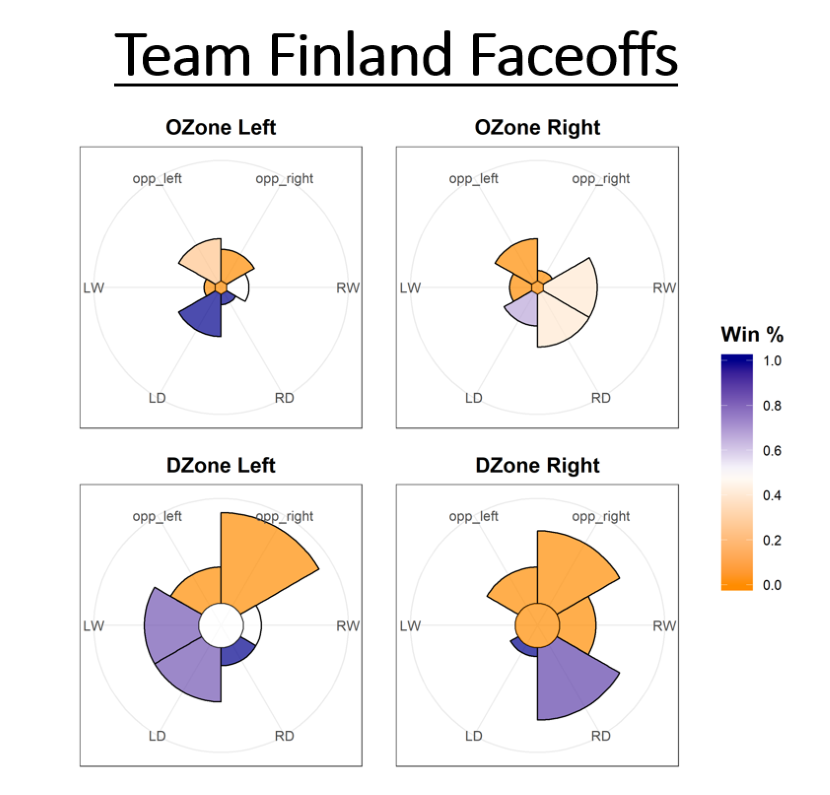 Team Finland Faceoffs

OZone Left

opp_left
opp_right
LW
RW
LD
RD

OZone Right

opp_left
opp_right
LW
RW
LD
RD

DZone Left

opp_left
opp_right
LW
RW
LD
RD

DZone Right

opp_left
opp_right
LW
RW
LD
RD

Win %
1.0
0.8
0.6
0.4
0.2
0.0